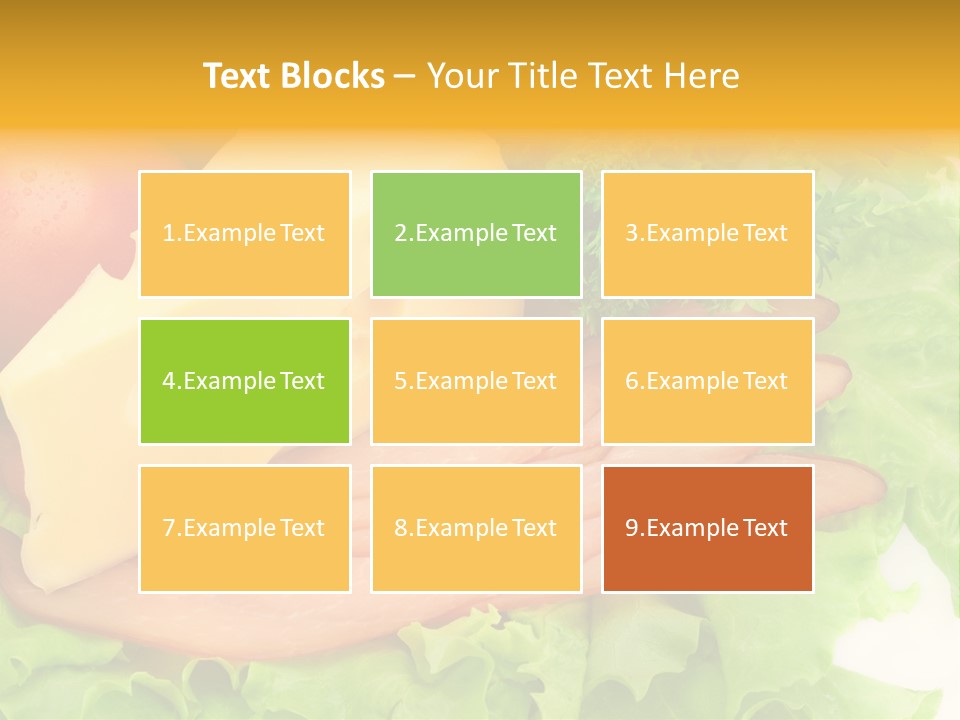 Text Blocks – Your Title Text Here

1.Example Text

2.Example Text

3.Example Text

4.Example Text

5.Example Text

6.Example Text

7.Example Text

8.Example Text

9.Example Text